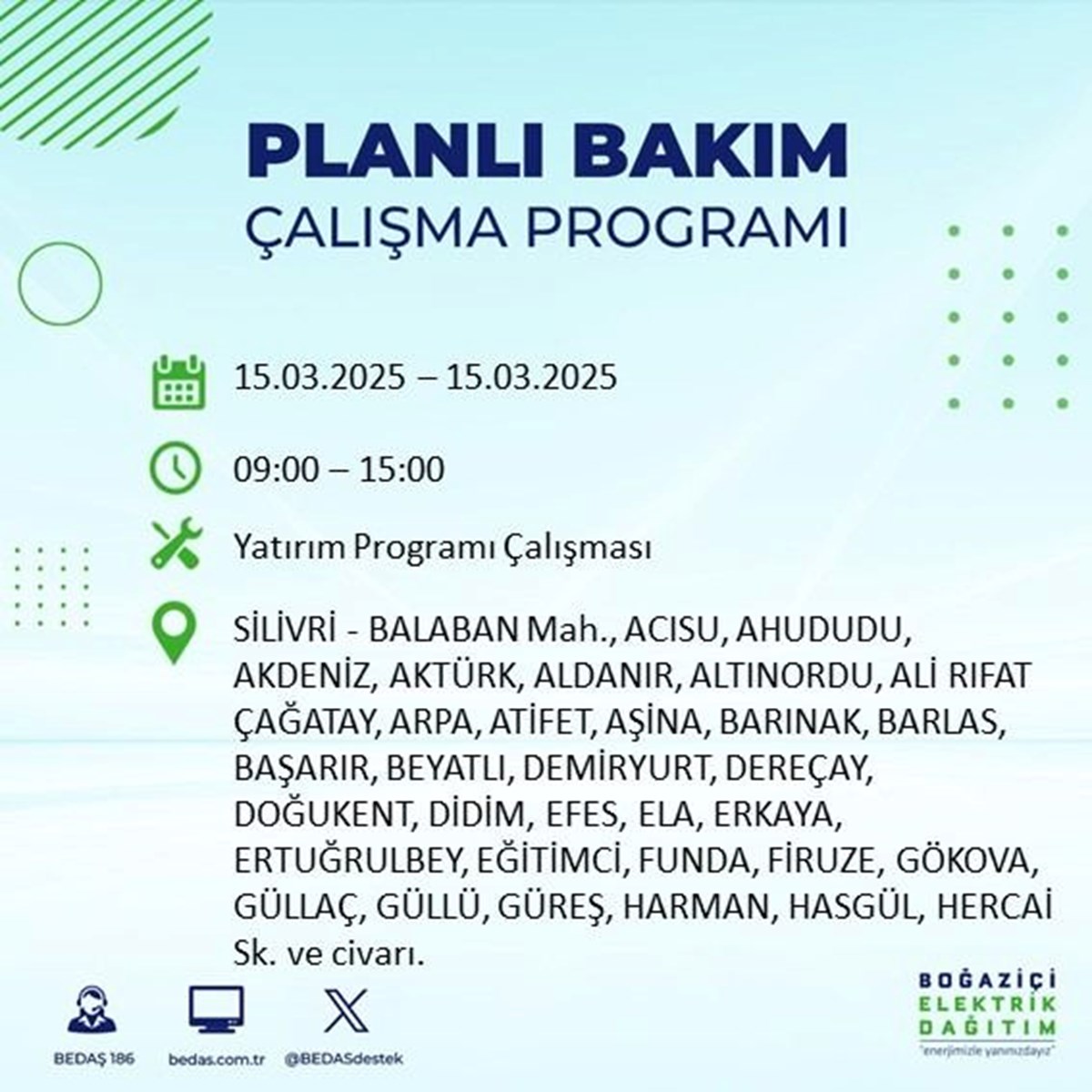 PLANLI BAKIM
ÇALIŞMA PROGRAMI

15.03.2025 – 15.03.2025

09:00 – 15:00

Yatırım Programı Çalışması

SİLİVRİ - BALABAN Mah., ACISU, AHUDUDU, AKDENİZ, AKTÜRK, ALDANIR, ALTINORDU, ALİ RIFAT ÇAĞATAY, ARPA, ATİFET, AŞİNA, BARINAK, BARLAS, BAŞARIR, BEYATLI, DEMİRYURT, DEREÇAY, DOĞUKENT, DİDİM, EFES, ELA, ERKAYA, ERTUĞRULBEY, EĞİTİMCİ, FUNDA, FİRUZE, GÖKOVA, GÜLLAÇ, GÜLLÜ, GÜREŞ, HARMAN, HASGÜL, HERCAİ Sk. ve civarı.

BEDAŞ 186
bedas.com.tr
@BEDASdestek

BOĞAZİÇİ
ELEKTRİK
DAĞITIM
"enerjimizle yanınızdayız"